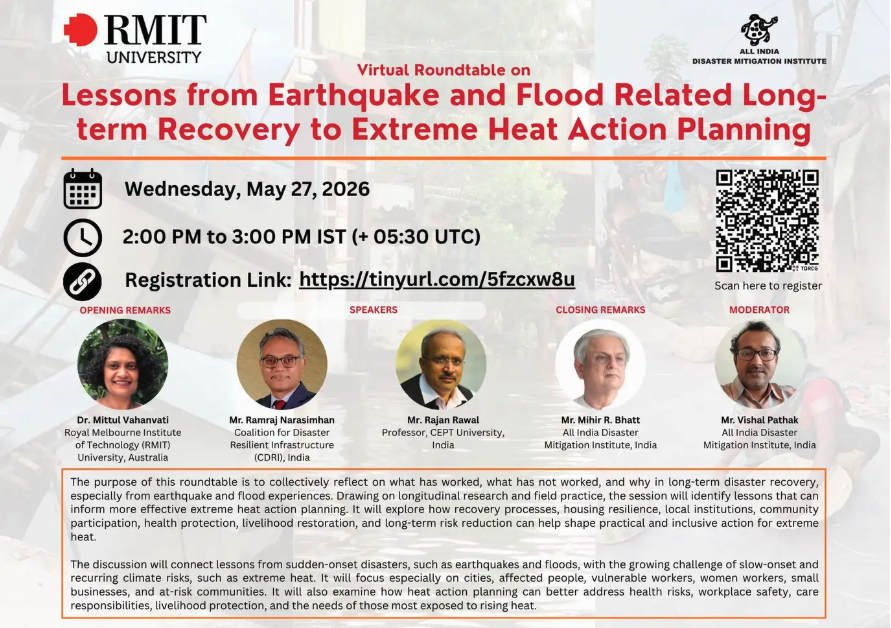 RMIT UNIVERSITY

ALL INDIA DISASTER MITIGATION INSTITUTE

Virtual Roundtable on

Lessons from Earthquake and Flood Related Long-term Recovery to Extreme Heat Action Planning

Wednesday, May 27, 2026

2:00 PM to 3:00 PM IST (+ 05:30 UTC)

Registration Link: https://tinyurl.com/5fzcxw8u

Scan here to register

OPENING REMARKS

Dr. Mittul Vahanvati
Royal Melbourne Institute of Technology (RMIT) University, Australia

SPEAKERS

Mr. Ramraj Narasimhan
Coalition for Disaster Resilient Infrastructure (CDRI), India

Mr. Rajan Rawal
Professor, CEPT University, India

CLOSING REMARKS

Mr. Mihir R. Bhatt
All India Disaster Mitigation Institute, India

MODERATOR

Mr. Vishal Pathak
All India Disaster Mitigation Institute, India

The purpose of this roundtable is to collectively reflect on what has worked, what has not worked, and why in long-term disaster recovery, especially from earthquake and flood experiences. Drawing on longitudinal research and field practice, the session will identify lessons that can inform more effective extreme heat action planning. It will explore how recovery processes, housing resilience, local institutions, community participation, health protection, livelihood restoration, and long-term risk reduction can help shape practical and inclusive action for extreme heat.

The discussion will connect lessons from sudden-onset disasters, such as earthquakes and floods, with the growing challenge of slow-onset and recurring climate risks, such as extreme heat. It will focus especially on cities, affected people, vulnerable workers, women workers, small businesses, and at-risk communities. It will also examine how heat action planning can better address health risks, workplace safety, care responsibilities, livelihood protection, and the needs of those most exposed to rising heat.